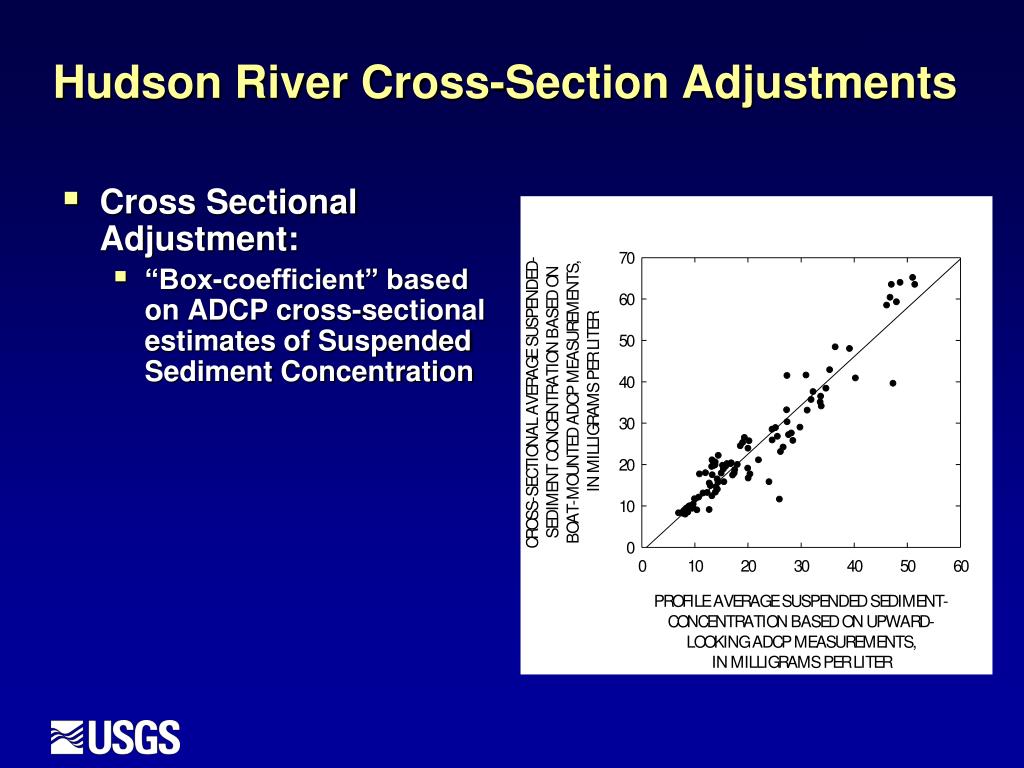 Hudson River Cross-Section Adjustments

Cross Sectional Adjustment:

“Box-coefficient” based on ADCP cross-sectional estimates of Suspended Sediment Concentration

CROSS-SECTIONAL AVERAGE SUSPENDED-SEDIMENT CONCENTRATION BASED ON BOAT-MOUNTED ADCP MEASUREMENTS, IN MILLIGRAMS PER LITER

70
60
50
40
30
20
10
0

0 10 20 30 40 50 60

PROFILE AVERAGE SUSPENDED SEDIMENT-CONCENTRATION BASED ON UPWARD-LOOKING ADCP MEASUREMENTS, IN MILLIGRAMS PER LITER

USGS